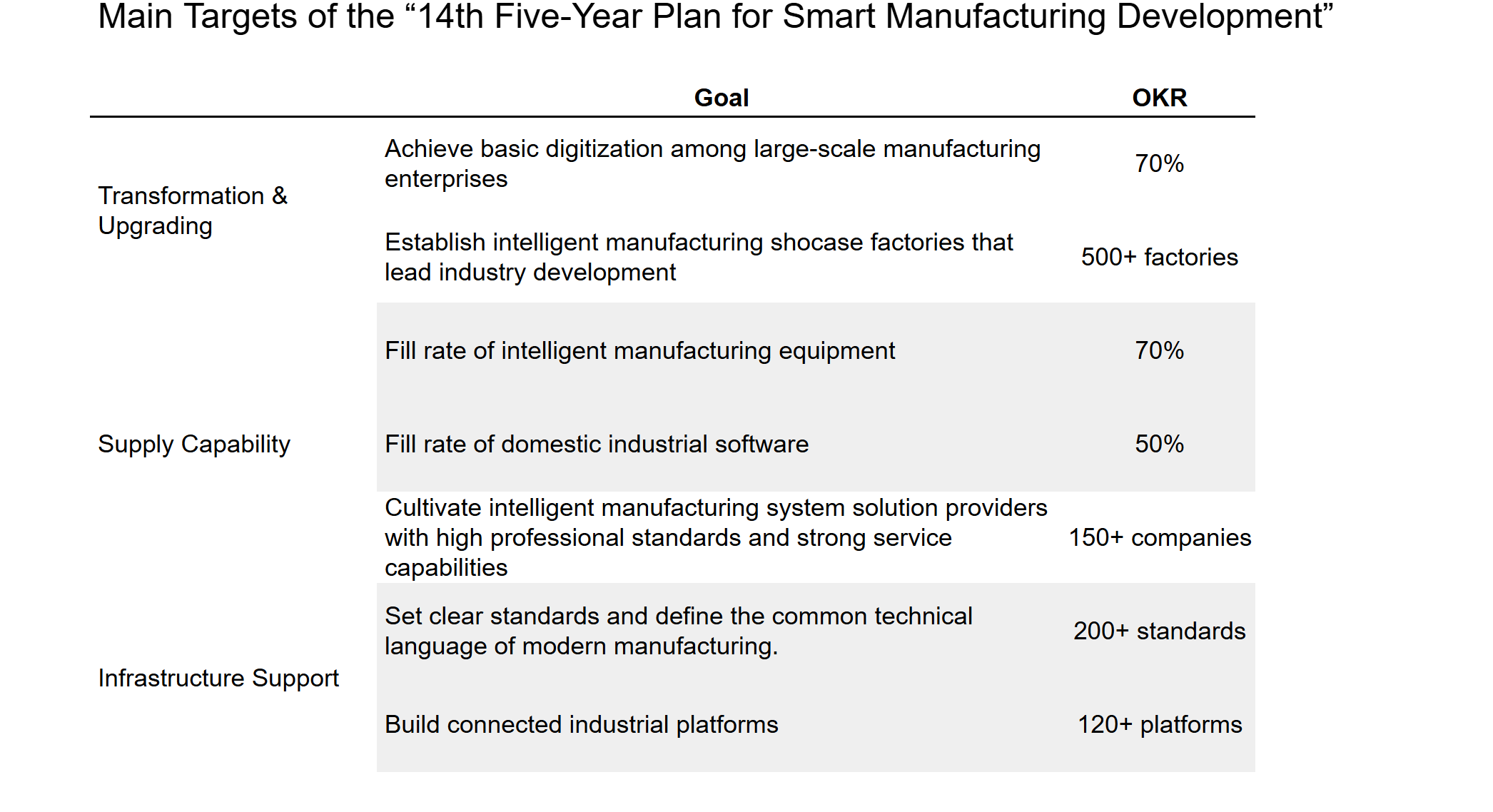 Main Targets of the “14th Five-Year Plan for Smart Manufacturing Development”

| | Goal | OKR |
|---|---|---|
| Transformation & Upgrading | Achieve basic digitization among large-scale manufacturing enterprises | 70% |
| | Establish intelligent manufacturing shocase factories that lead industry development | 500+ factories |
| Supply Capability | Fill rate of intelligent manufacturing equipment | 70% |
| | Fill rate of domestic industrial software | 50% |
| | Cultivate intelligent manufacturing system solution providers with high professional standards and strong service capabilities | 150+ companies |
| Infrastructure Support | Set clear standards and define the common technical language of modern manufacturing. | 200+ standards |
| | Build connected industrial platforms | 120+ platforms |